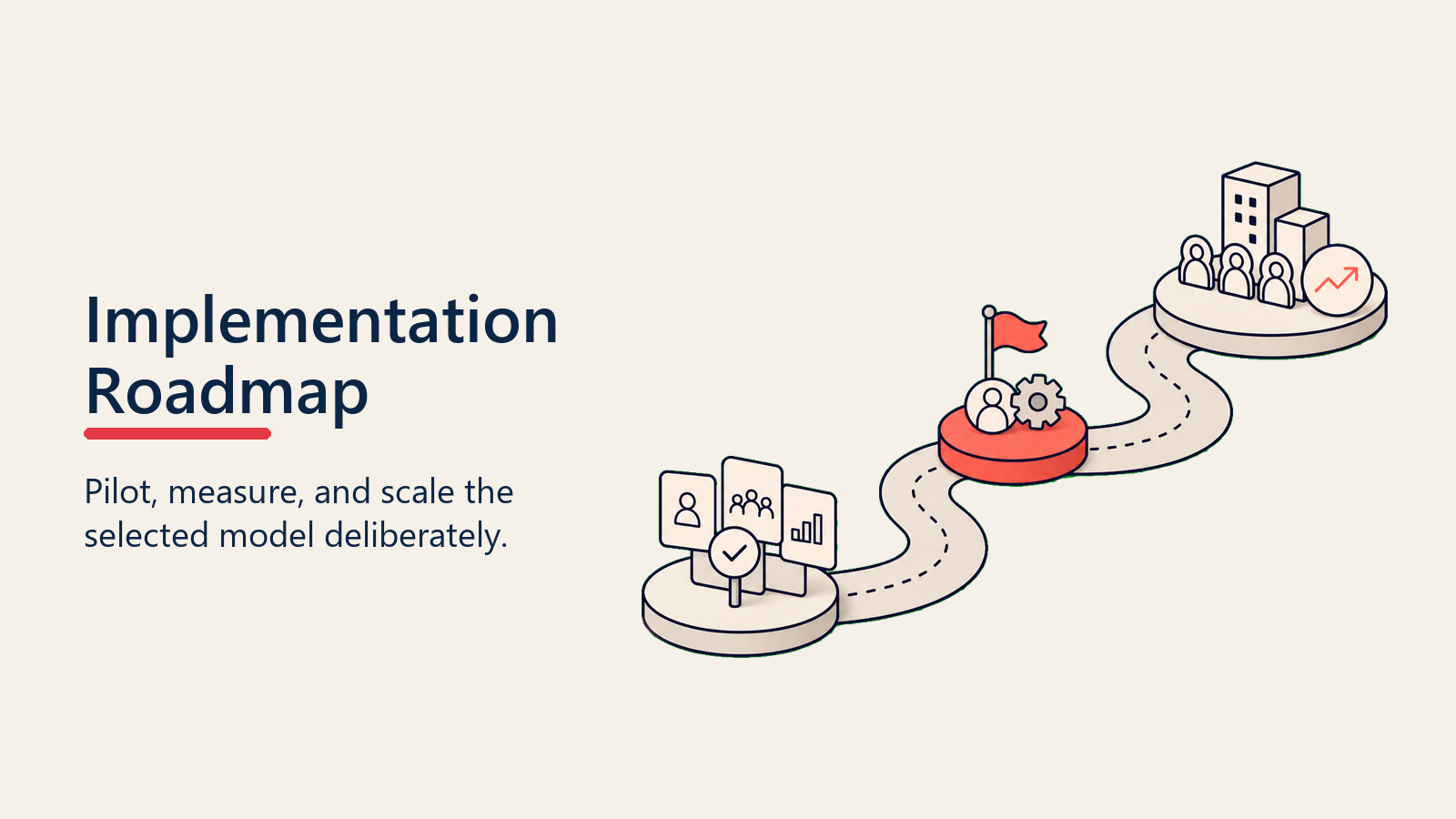 Implementation Roadmap

Pilot, measure, and scale the selected model deliberately.